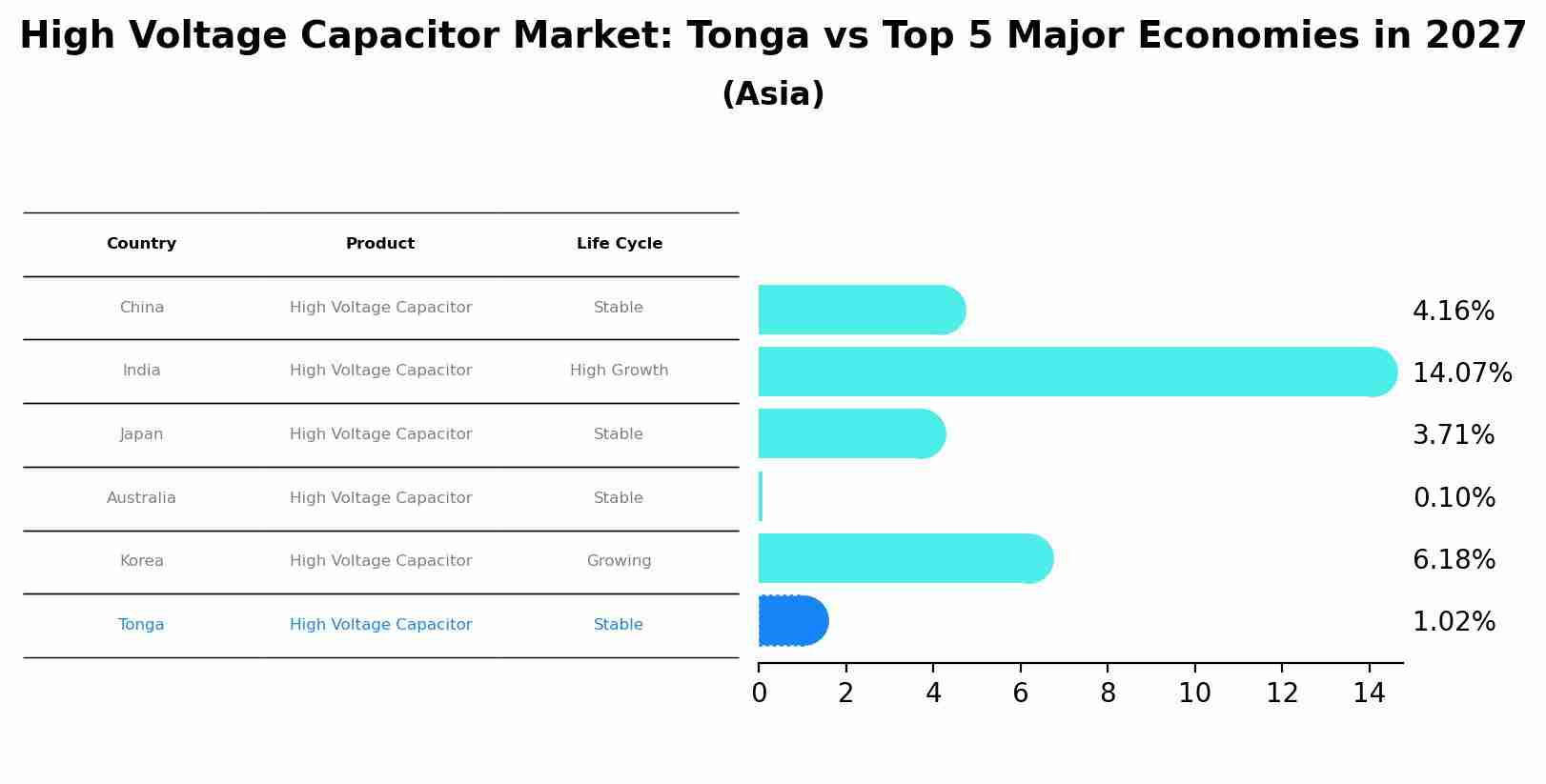 High Voltage Capacitor Market: Tonga vs Top 5 Major Economies in 2027

(Asia)

| Country | Product | Life Cycle |
|---|---|---|
| China | High Voltage Capacitor | Stable |
| India | High Voltage Capacitor | High Growth |
| Japan | High Voltage Capacitor | Stable |
| Australia | High Voltage Capacitor | Stable |
| Korea | High Voltage Capacitor | Growing |
| Tonga | High Voltage Capacitor | Stable |

4.16%
14.07%
3.71%
0.10%
6.18%
1.02%

0 2 4 6 8 10 12 14